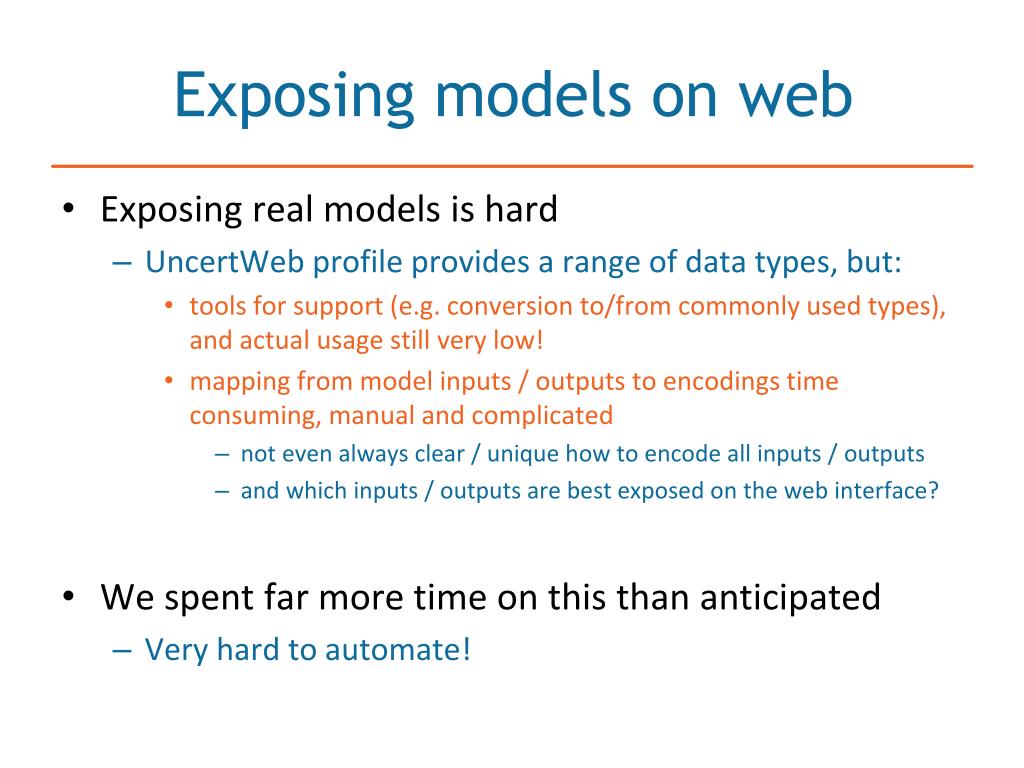 Exposing models on web

• Exposing real models is hard
  – UncertWeb profile provides a range of data types, but:
    • tools for support (e.g. conversion to/from commonly used types), and actual usage still very low!
    • mapping from model inputs / outputs to encodings time consuming, manual and complicated
      – not even always clear / unique how to encode all inputs / outputs
      – and which inputs / outputs are best exposed on the web interface?

• We spent far more time on this than anticipated
  – Very hard to automate!